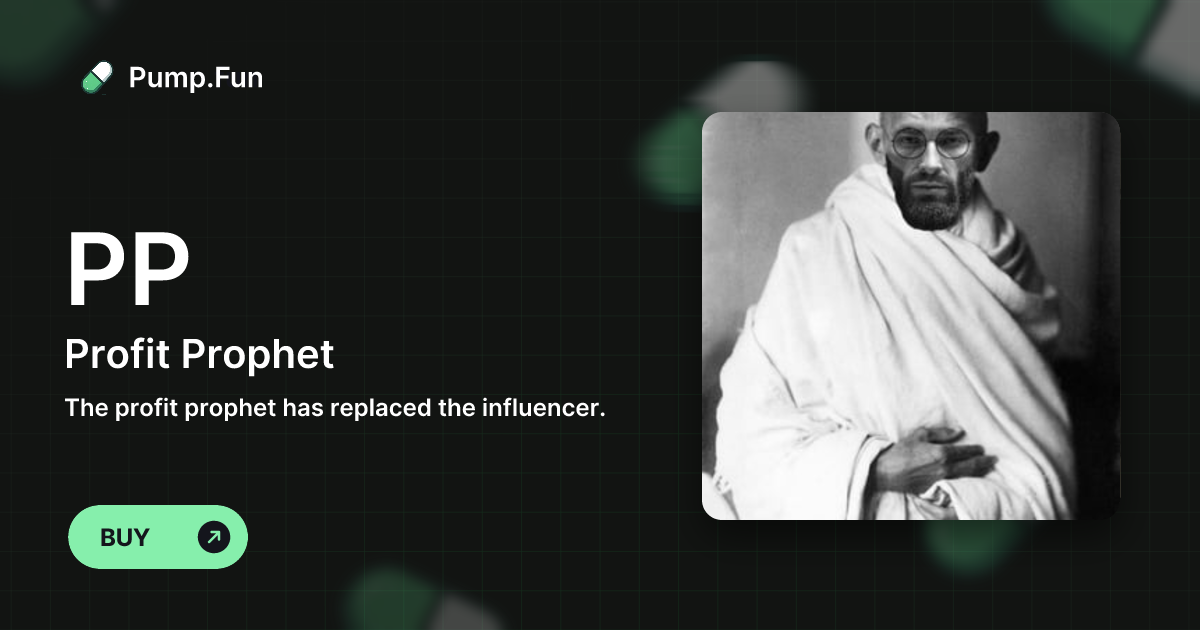 Pump.Fun

PP

Profit Prophet

The profit prophet has replaced the influencer.

BUY